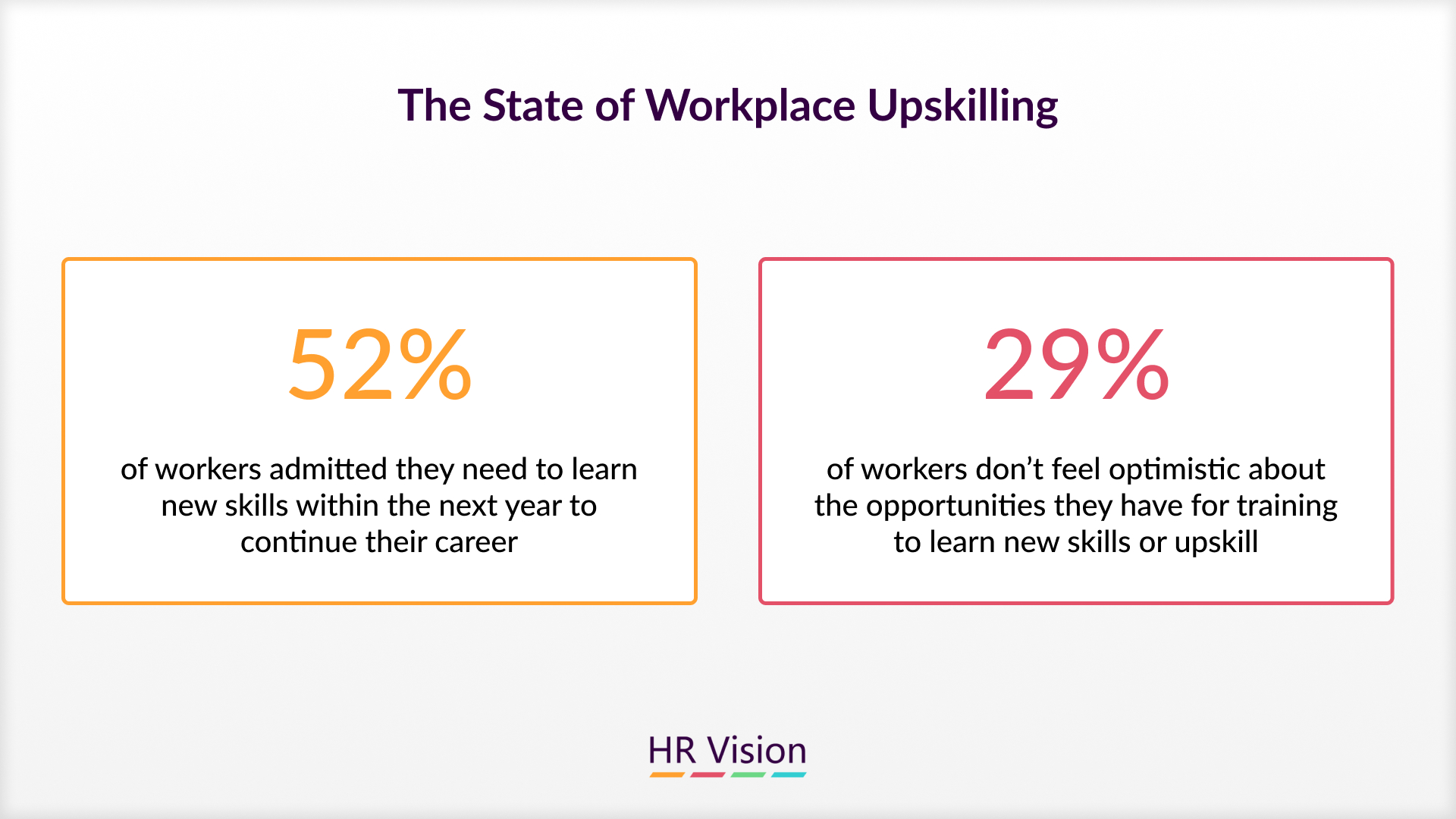 The State of Workplace Upskilling

52%

of workers admitted they need to learn new skills within the next year to continue their career

29%

of workers don't feel optimistic about the opportunities they have for training to learn new skills or upskill

HR Vision